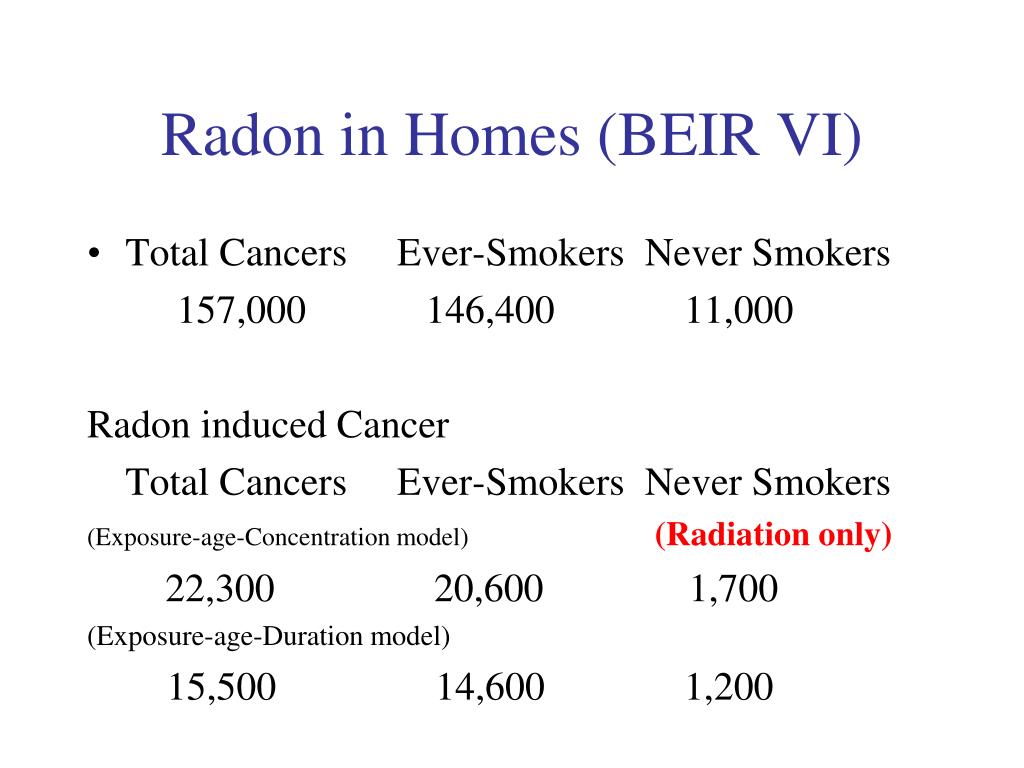 Radon in Homes (BEIR VI)

• Total Cancers Ever-Smokers Never Smokers
157,000 146,400 11,000

Radon induced Cancer
Total Cancers Ever-Smokers Never Smokers
(Exposure-age-Concentration model) (Radiation only)
22,300 20,600 1,700
(Exposure-age-Duration model)
15,500 14,600 1,200